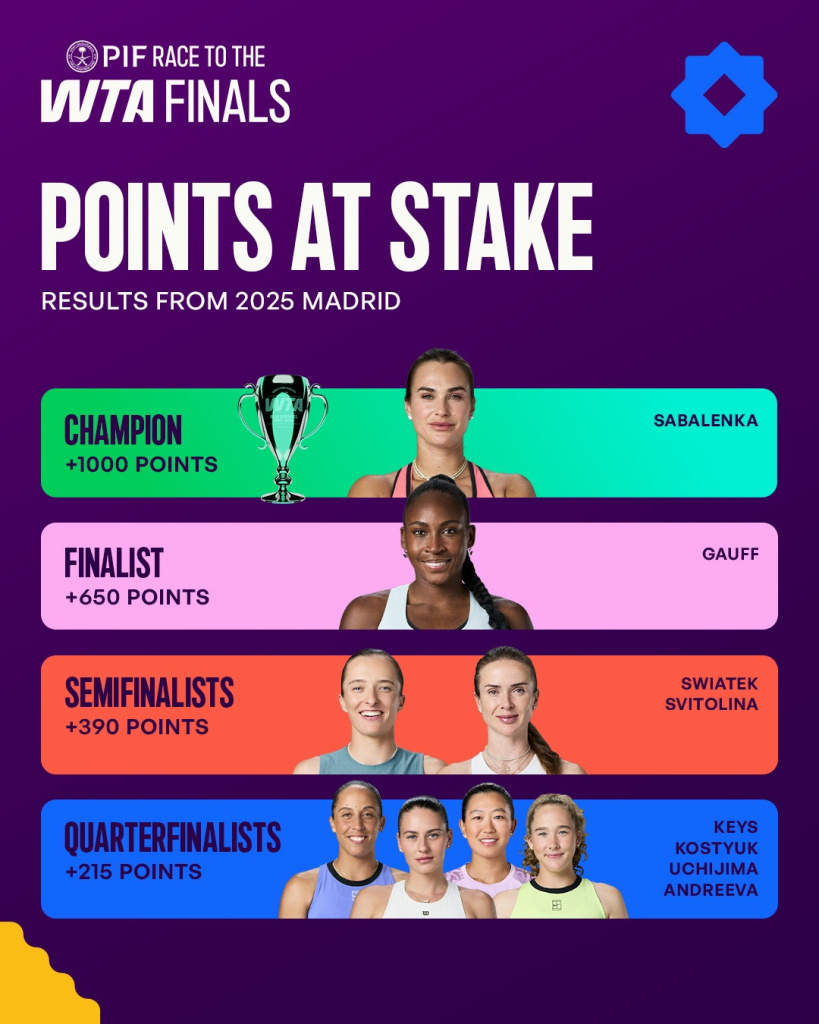 PIF RACE TO THE
WTA FINALS

POINTS AT STAKE

RESULTS FROM 2025 MADRID

CHAMPION
+1000 POINTS
SABALENKA

FINALIST
+650 POINTS
GAUFF

SEMIFINALISTS
+390 POINTS
SWIATEK
SVITOLINA

QUARTERFINALISTS
+215 POINTS
KEYS
KOSTYUK
UCHIJIMA
ANDREEVA